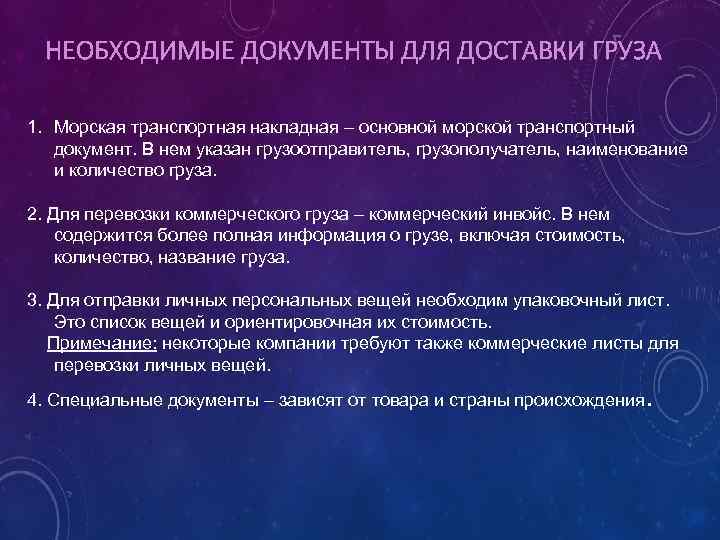 НЕОБХОДИМЫЕ ДОКУМЕНТЫ ДЛЯ ДОСТАВКИ ГРУЗА

1. Морская транспортная накладная – основной морской транспортный документ. В нем указан грузоотправитель, грузополучатель, наименование и количество груза.

2. Для перевозки коммерческого груза – коммерческий инвойс. В нем содержится более полная информация о грузе, включая стоимость, количество, название груза.

3. Для отправки личных персональных вещей необходим упаковочный лист. Это список вещей и ориентировочная их стоимость.
Примечание: некоторые компании требуют также коммерческие листы для перевозки личных вещей.

4. Специальные документы – зависят от товара и страны происхождения.